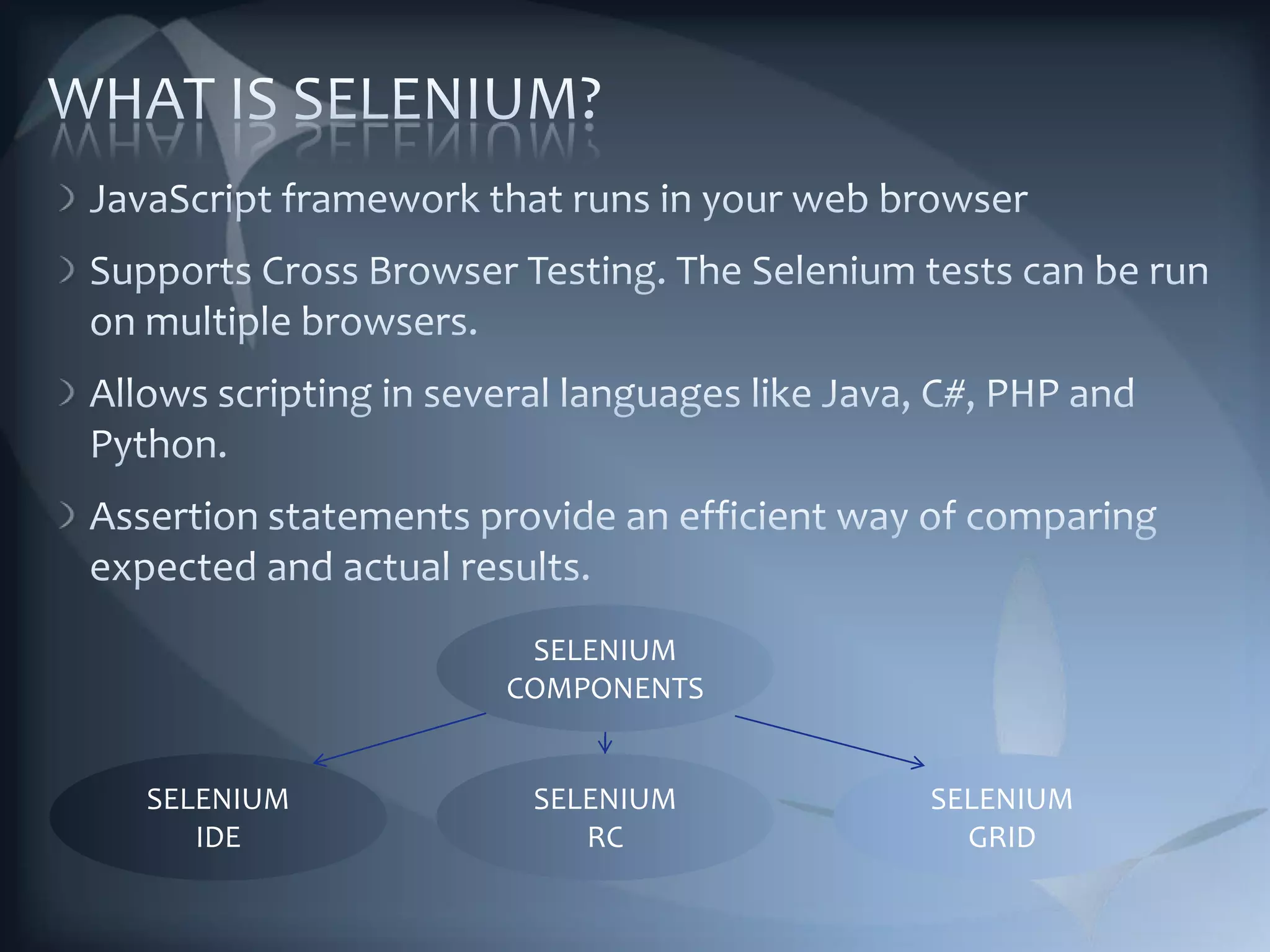 WHAT IS SELENIUM?

JavaScript framework that runs in your web browser

Supports Cross Browser Testing. The Selenium tests can be run on multiple browsers.

Allows scripting in several languages like Java, C#, PHP and Python.

Assertion statements provide an efficient way of comparing expected and actual results.

SELENIUM COMPONENTS

SELENIUM IDE

SELENIUM RC

SELENIUM GRID